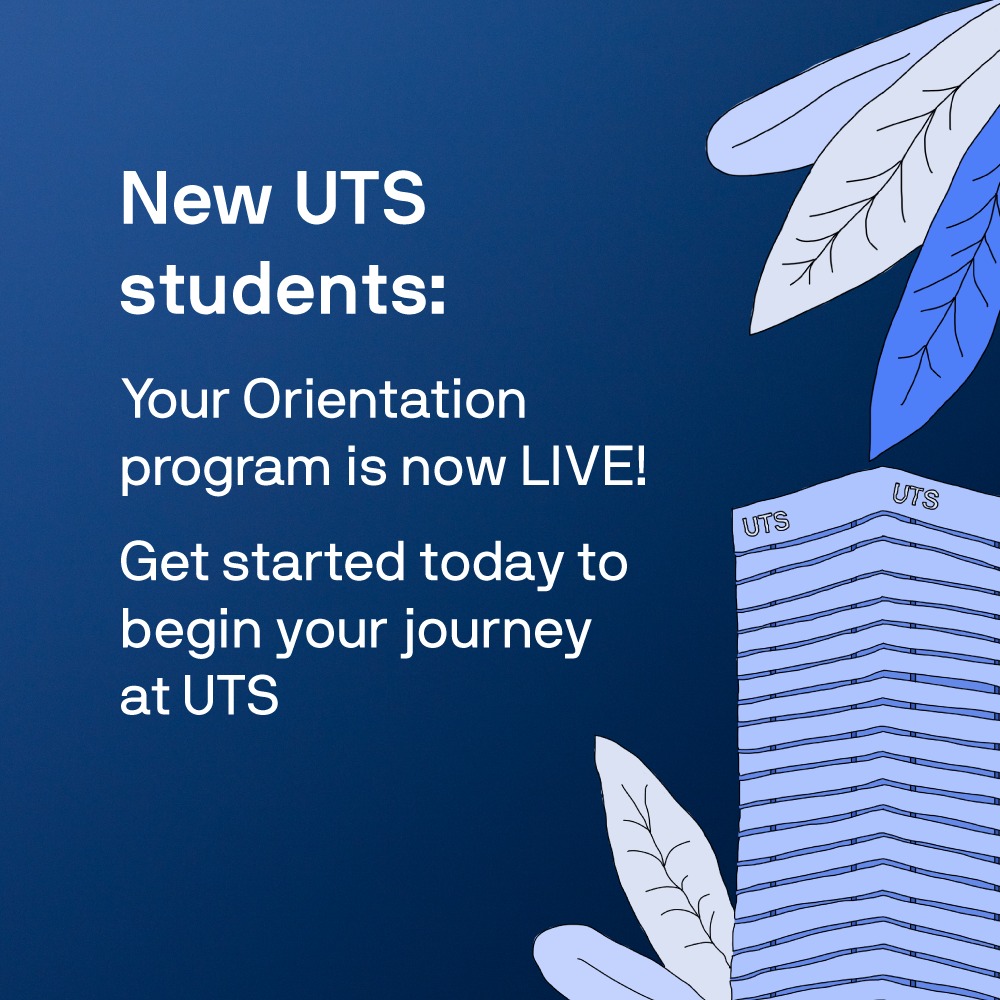 New UTS students:

Your Orientation program is now LIVE!

Get started today to begin your journey at UTS

UTS

UTS